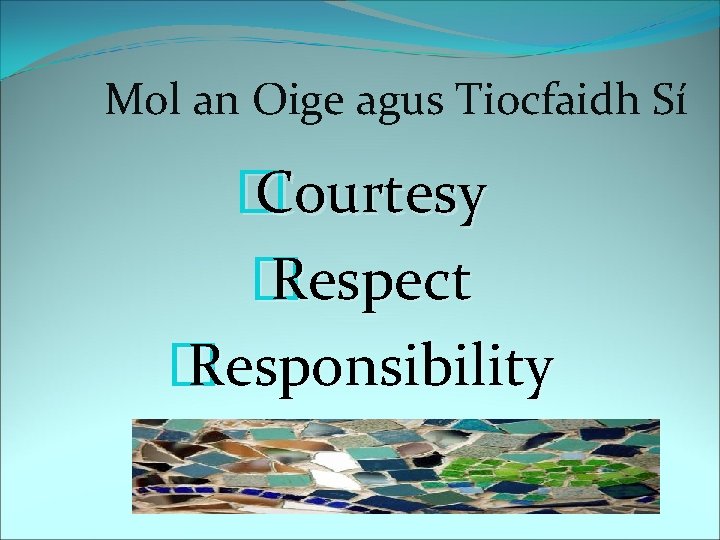 Mol an Oige agus Tiocfaidh Sí

Courtesy

Respect

Responsibility